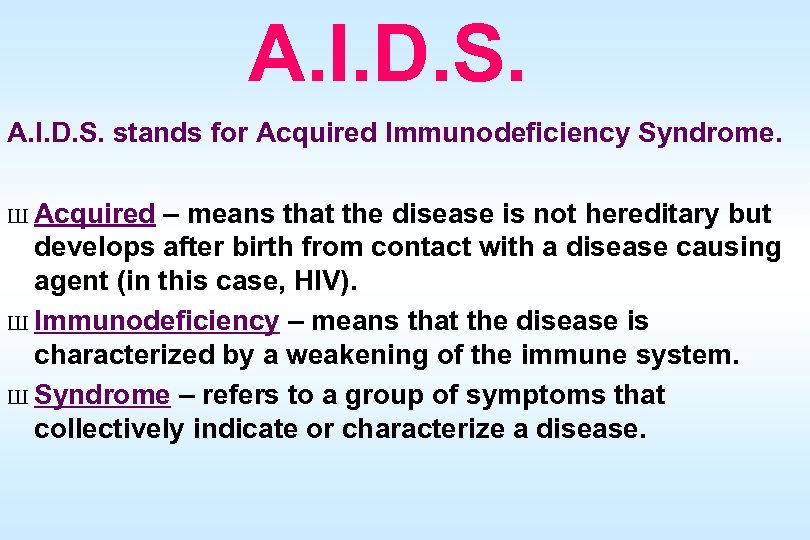 A.I.D.S.

A.I.D.S. stands for Acquired Immunodeficiency Syndrome.

Ш Acquired – means that the disease is not hereditary but develops after birth from contact with a disease causing agent (in this case, HIV).

Ш Immunodeficiency – means that the disease is characterized by a weakening of the immune system.

Ш Syndrome – refers to a group of symptoms that collectively indicate or characterize a disease.